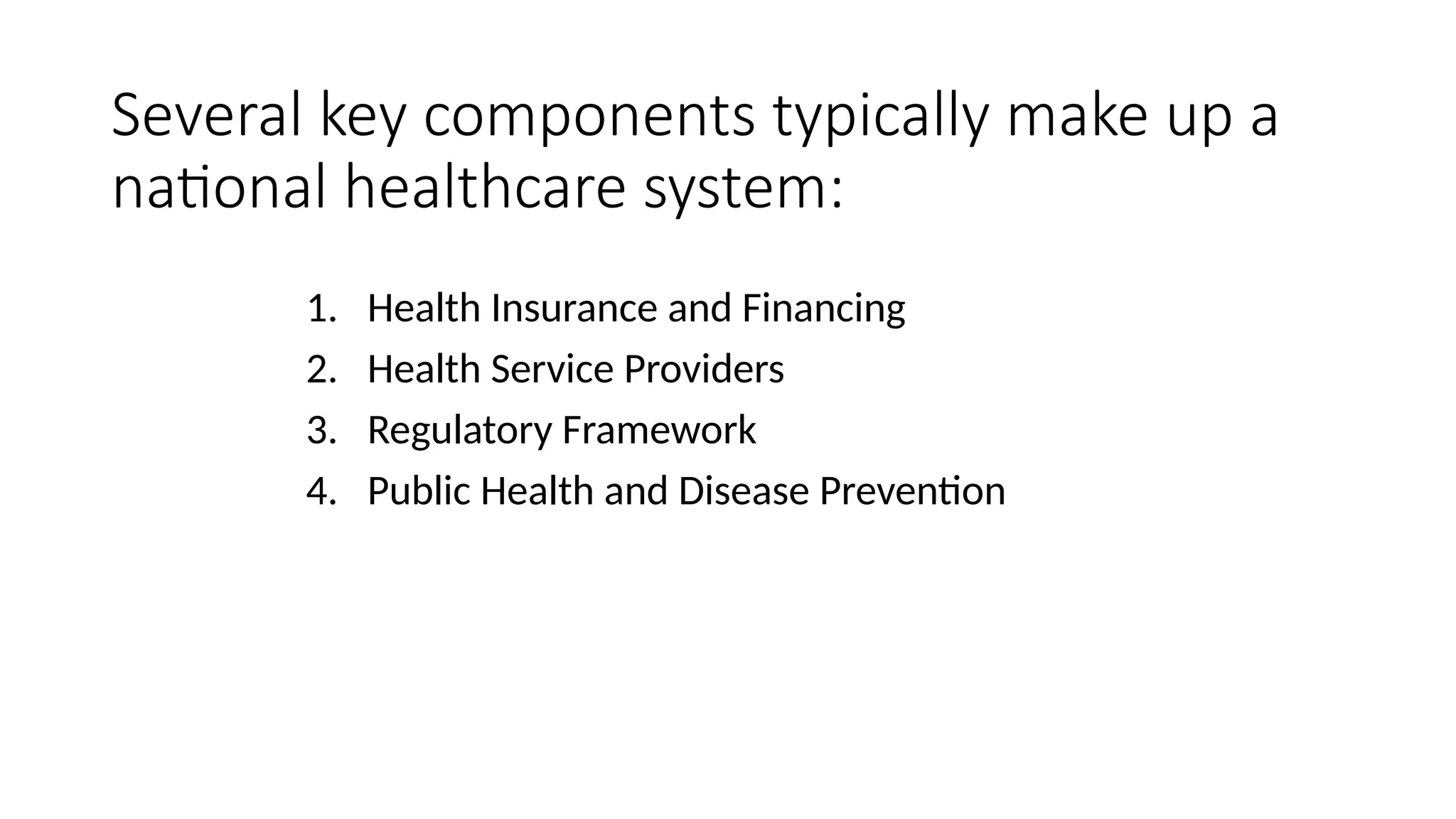 Several key components typically make up a national healthcare system:

1. Health Insurance and Financing
2. Health Service Providers
3. Regulatory Framework
4. Public Health and Disease Prevention